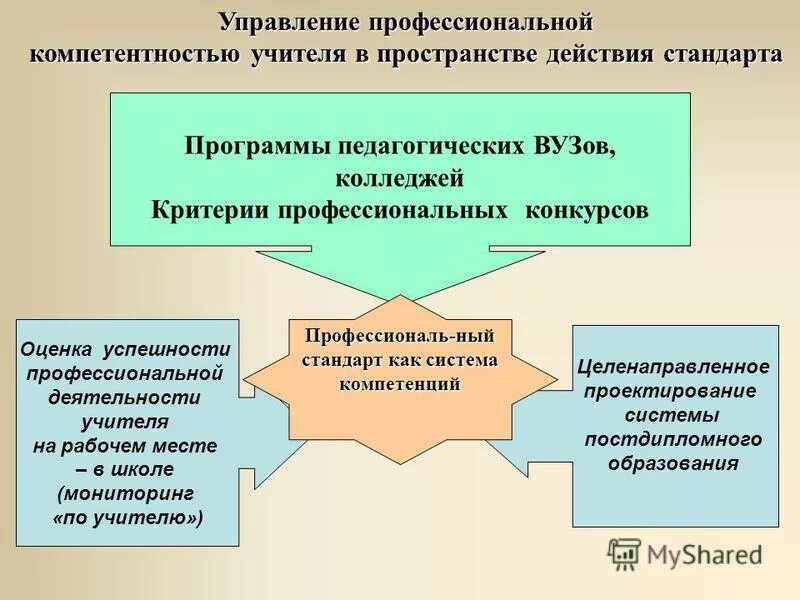 Управление профессиональной компетентностью учителя в пространстве действия стандарта

Программы педагогических ВУЗов, колледжей
Критерии профессиональных конкурсов

Оценка успешности профессиональной деятельности учителя на рабочем месте – в школе (мониторинг «по учителю»)

Профессиональ-ный стандарт как система компетенций

Целенаправленное проектирование системы постдипломного образования

MyShared